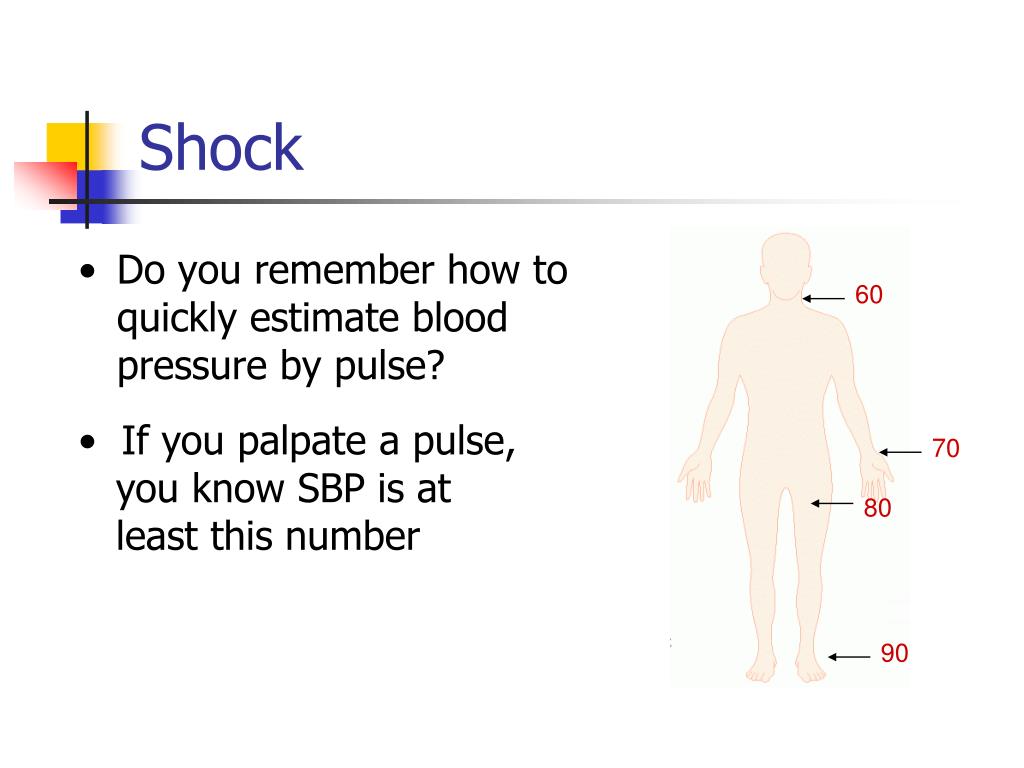 Shock

• Do you remember how to quickly estimate blood pressure by pulse?

• If you palpate a pulse, you know SBP is at least this number

60

70

80

90